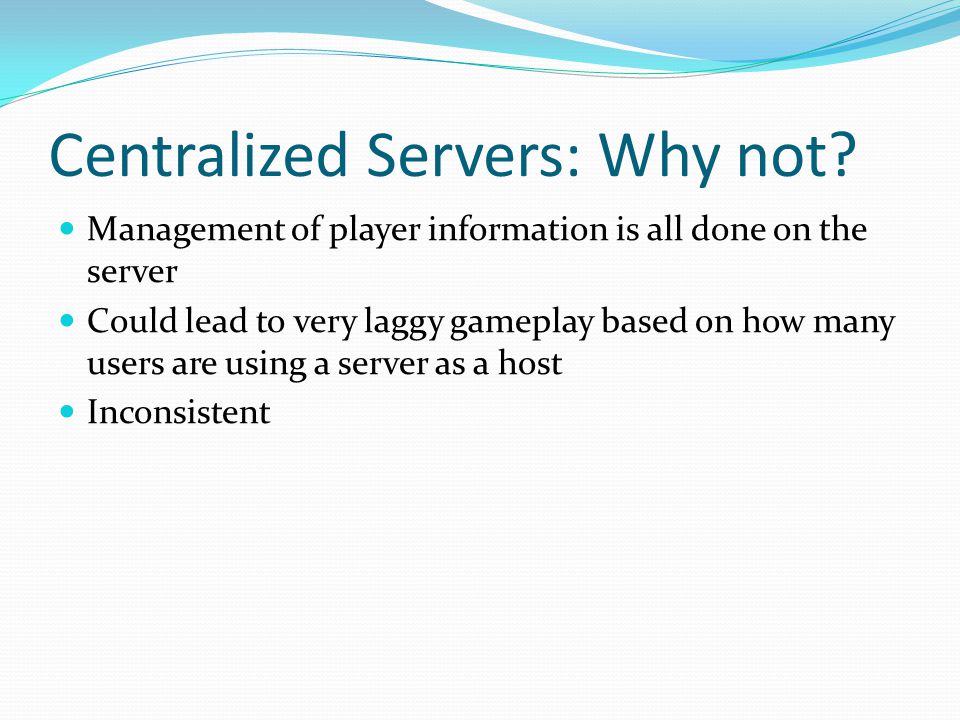 Centralized Servers: Why not?

- Management of player information is all done on the server
- Could lead to very laggy gameplay based on how many users are using a server as a host
- Inconsistent